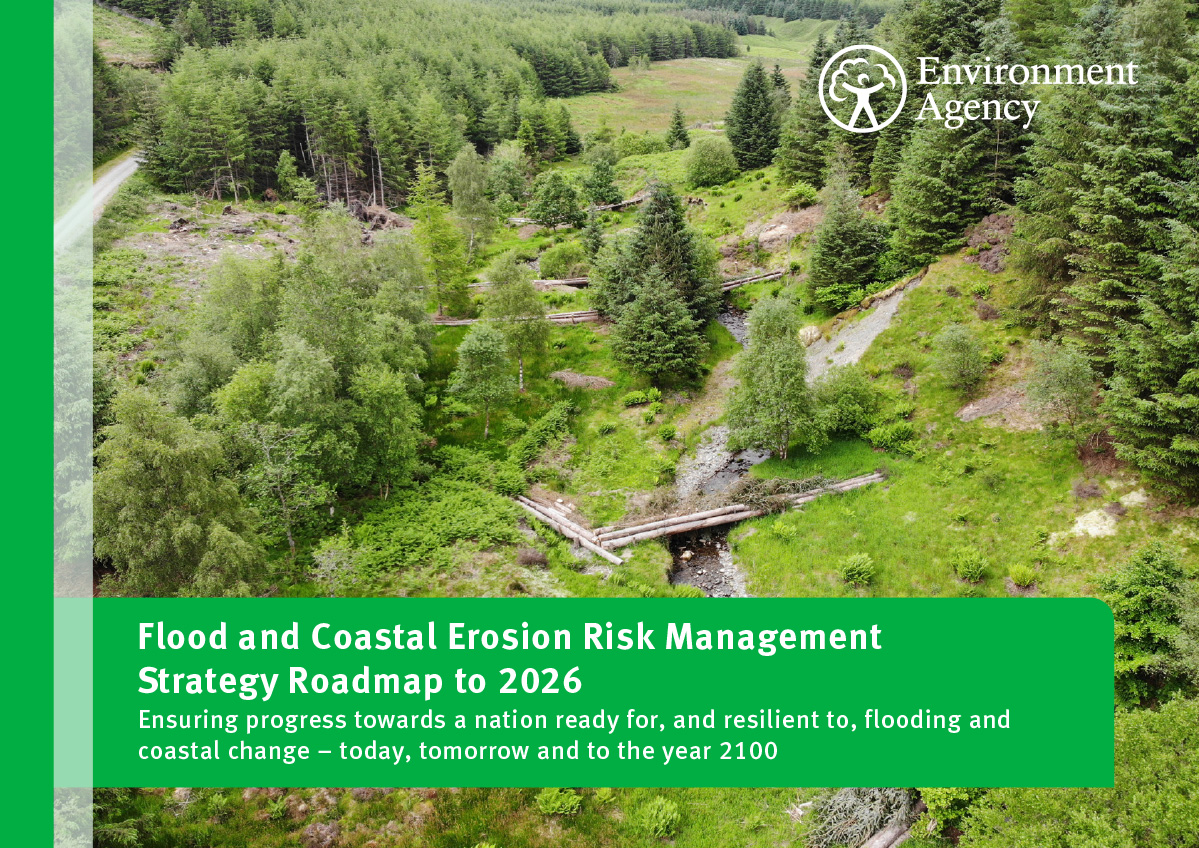 Environment Agency

Flood and Coastal Erosion Risk Management Strategy Roadmap to 2026

Ensuring progress towards a nation ready for, and resilient to, flooding and coastal change – today, tomorrow and to the year 2100